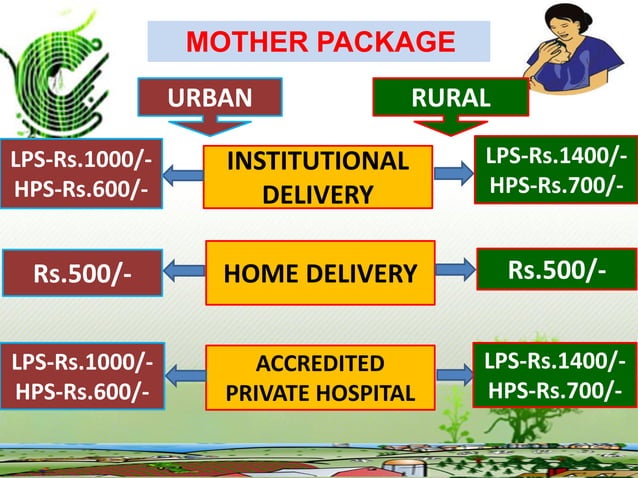 MOTHER PACKAGE

URBAN

RURAL

LPS-Rs.1000/-
HPS-Rs.600/-

INSTITUTIONAL DELIVERY

LPS-Rs.1400/-
HPS-Rs.700/-

Rs.500/-

HOME DELIVERY

Rs.500/-

LPS-Rs.1000/-
HPS-Rs.600/-

ACCREDITED PRIVATE HOSPITAL

LPS-Rs.1400/-
HPS-Rs.700/-